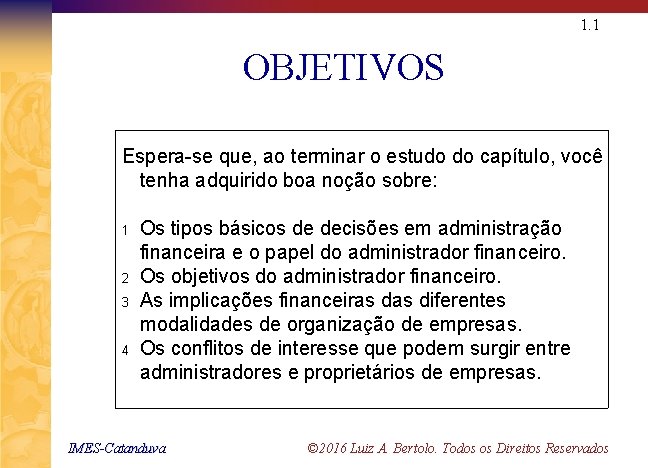 1.1

OBJETIVOS

Espera-se que, ao terminar o estudo do capítulo, você tenha adquirido boa noção sobre:

1 Os tipos básicos de decisões em administração financeira e o papel do administrador financeiro.
2 Os objetivos do administrador financeiro.
3 As implicações financeiras das diferentes modalidades de organização de empresas.
4 Os conflitos de interesse que podem surgir entre administradores e proprietários de empresas.

IMES-Catanduva

©2016 Luiz A. Bertolo. Todos os Direitos Reservados